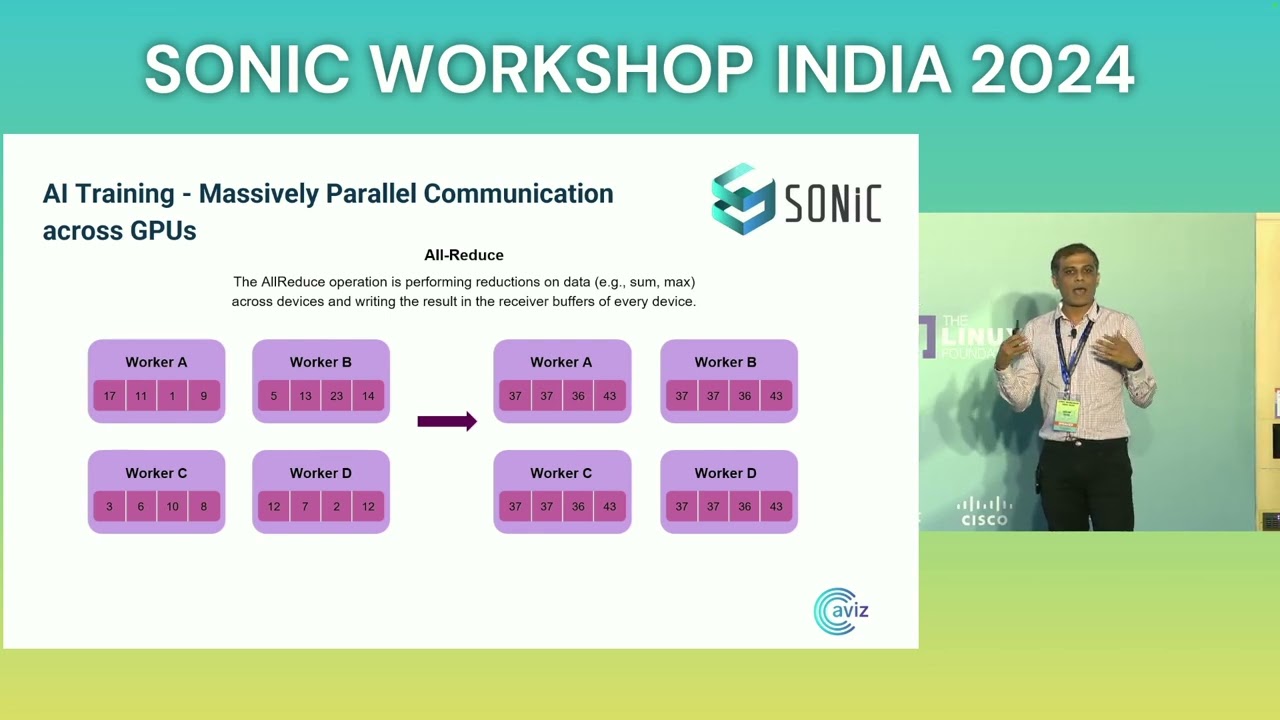 SONIC WORKSHOP INDIA 2024

AI Training - Massively Parallel Communication across GPUs

SONiC

All-Reduce

The AllReduce operation is performing reductions on data (e.g., sum, max) across devices and writing the result in the receiver buffers of every device.

Worker A
17 11 1 9

Worker B
5 13 23 14

Worker C
3 6 10 8

Worker D
12 7 2 12

Worker A
37 37 36 43

Worker B
37 37 36 43

Worker C
37 37 36 43

Worker D
37 37 36 43

aviz

THE LINUX FOUNDATION

CISCO